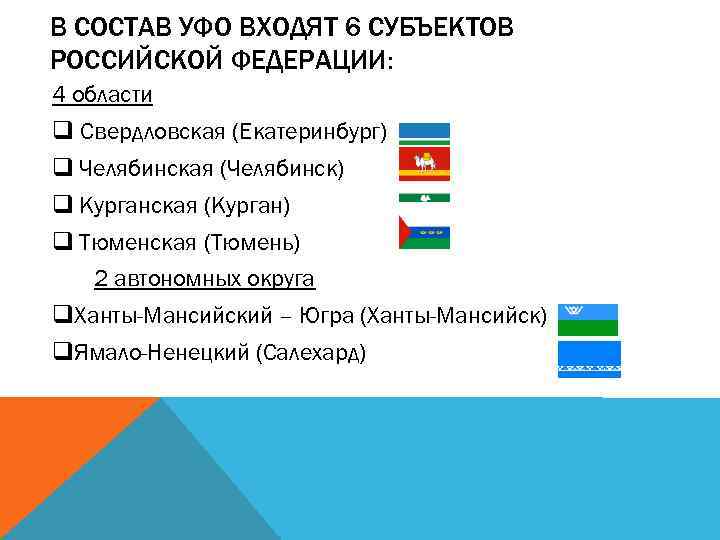 В СОСТАВ УФО ВХОДЯТ 6 СУБЪЕКТОВ РОССИЙСКОЙ ФЕДЕРАЦИИ:

4 области

❑ Свердловская (Екатеринбург)

❑ Челябинская (Челябинск)

❑ Курганская (Курган)

❑ Тюменская (Тюмень)

2 автономных округа

❑Ханты-Мансийский – Югра (Ханты-Мансийск)

❑Ямало-Ненецкий (Салехард)